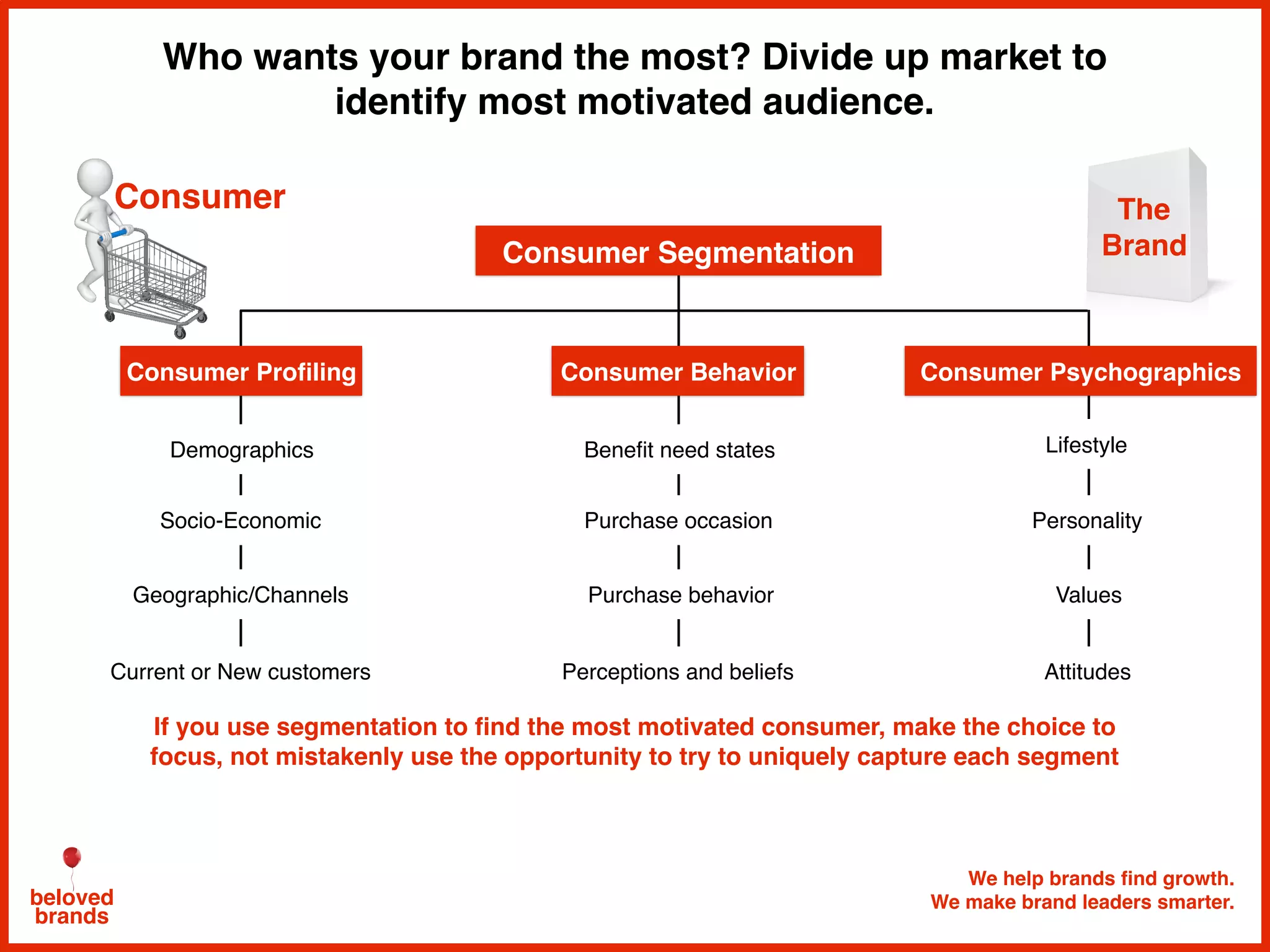 Who wants your brand the most? Divide up market to identify most motivated audience.

Consumer

The Brand

Consumer Segmentation

Consumer Profiling

Demographics

Socio-Economic

Geographic/Channels

Current or New customers

Consumer Behavior

Benefit need states

Purchase occasion

Purchase behavior

Perceptions and beliefs

Consumer Psychographics

Lifestyle

Personality

Values

Attitudes

If you use segmentation to find the most motivated consumer, make the choice to focus, not mistakenly use the opportunity to try to uniquely capture each segment

beloved brands

We help brands find growth.
We make brand leaders smarter.